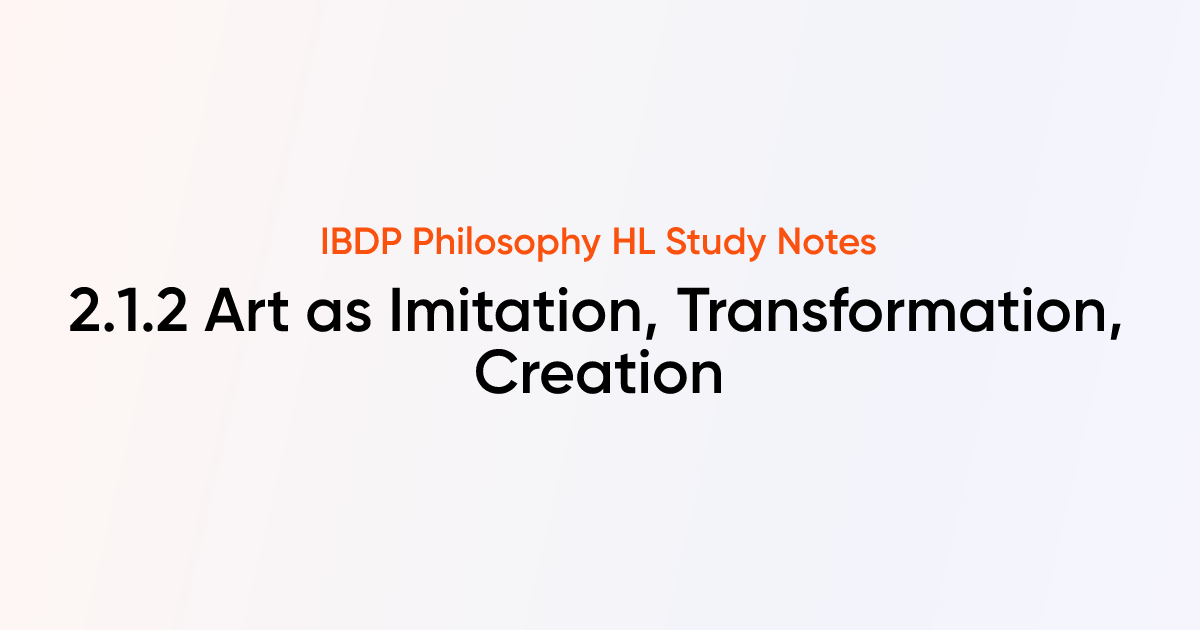 IBDP Philosophy HL Study Notes

2.1.2 Art as Imitation, Transformation, Creation